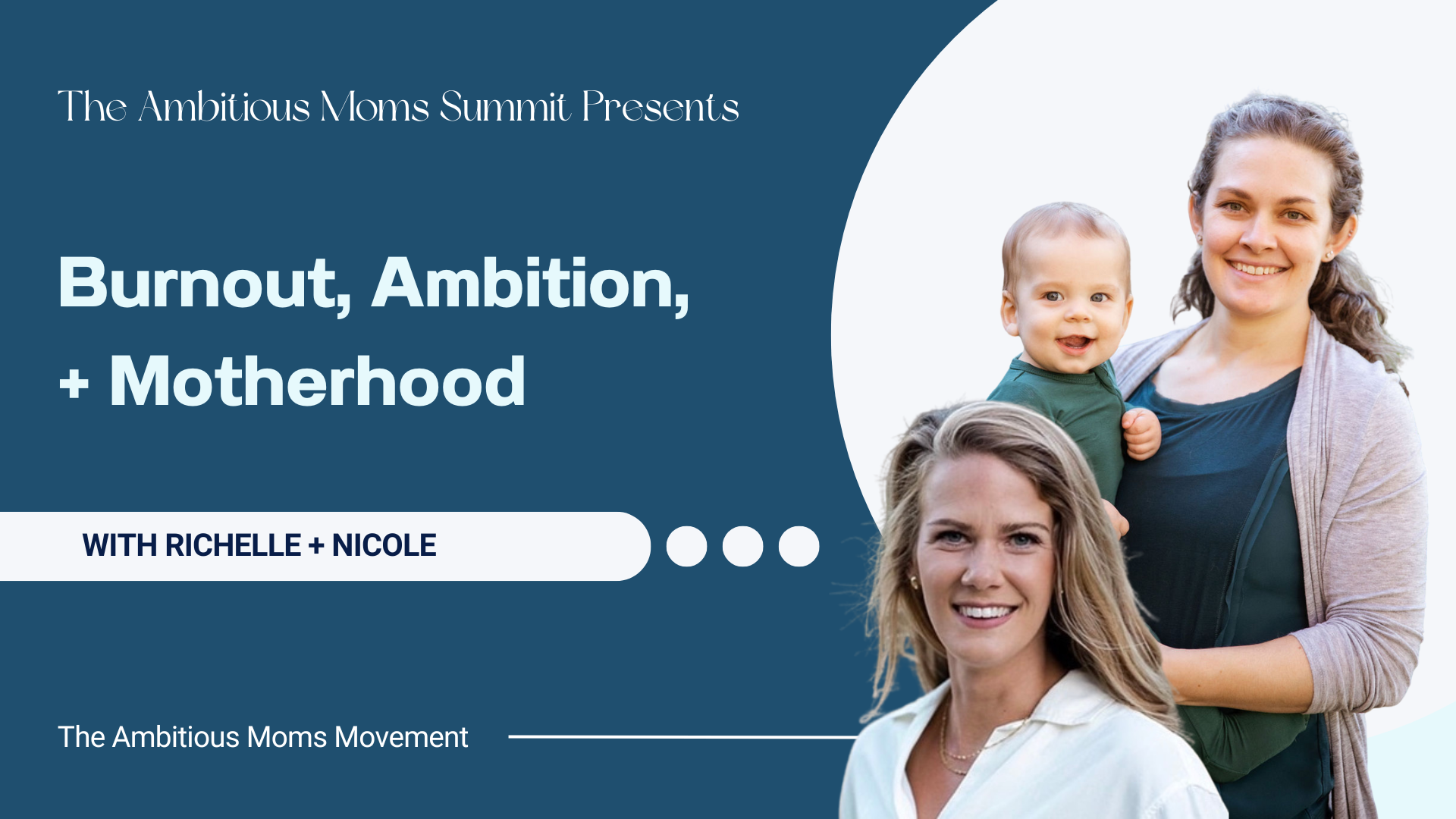 The Ambitious Moms Summit Presents

Burnout, Ambition, + Motherhood

WITH RICHELLE + NICOLE

The Ambitious Moms Movement